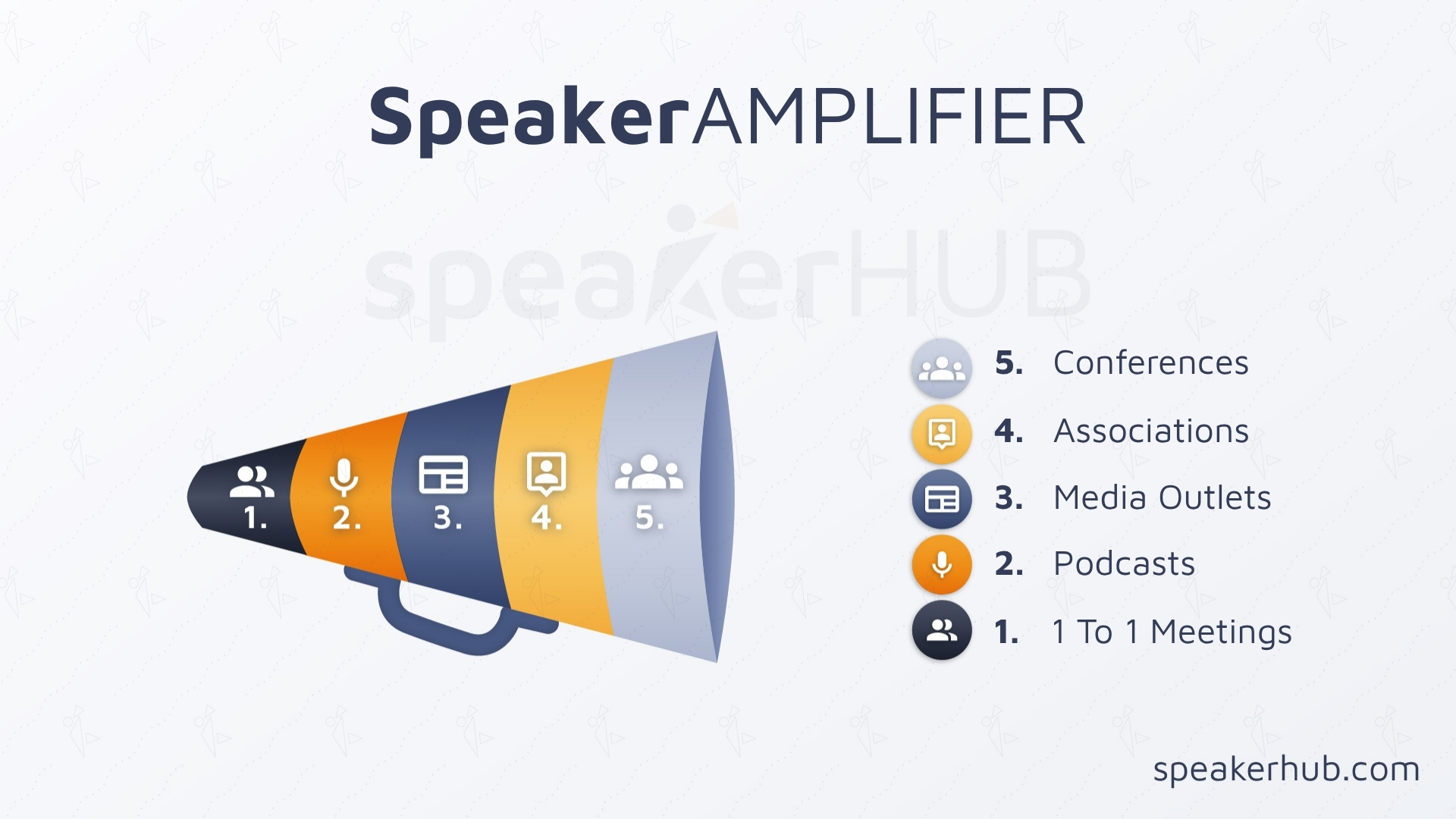 SpeakerAMPLIFIER

speakerHUB

1.
2.
3.
4.
5.

5. Conferences
4. Associations
3. Media Outlets
2. Podcasts
1. 1 To 1 Meetings

speakerhub.com